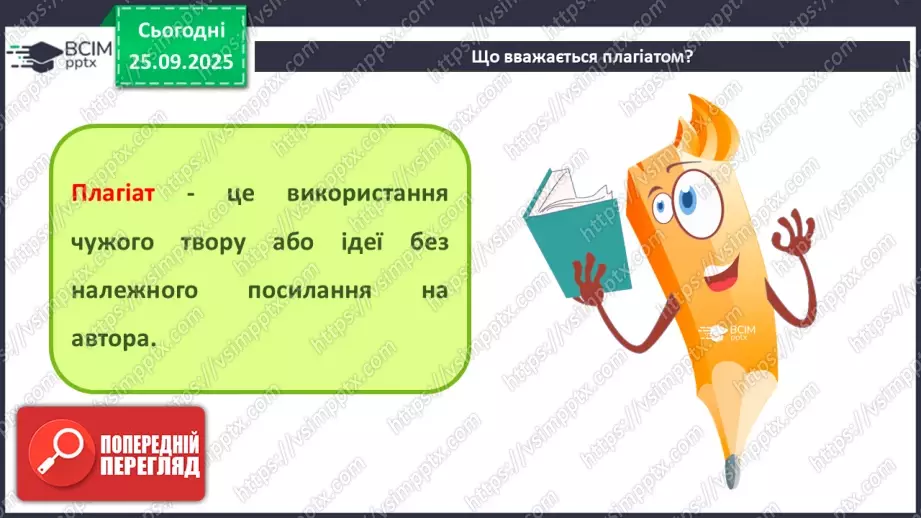 ВСІМ pptx

Сьогодні 25.09.2025

Що вважається плагіатом?

Плагіат - це використання чужого твору або ідеї без належного посилання на автора.

ВСІМ pptx

ПОПЕРЕДНІЙ ПЕРЕГЛЯД

https://vsimpptx.com